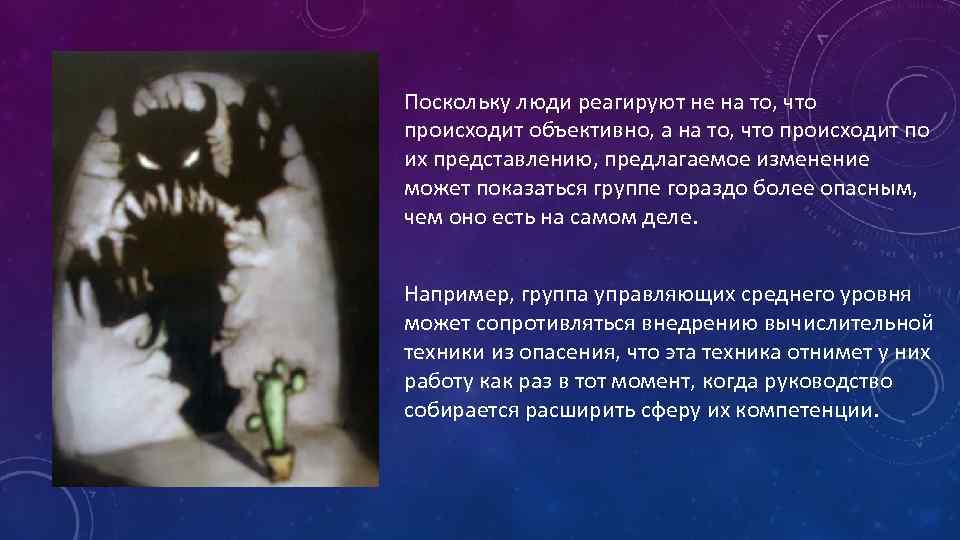 Поскольку люди реагируют не на то, что происходит объективно, а на то, что происходит по их представлению, предлагаемое изменение может показаться группе гораздо более опасным, чем оно есть на самом деле.

Например, группа управляющих среднего уровня может сопротивляться внедрению вычислительной техники из опасения, что эта техника отнимет у них работу как раз в тот момент, когда руководство собирается расширить сферу их компетенции.